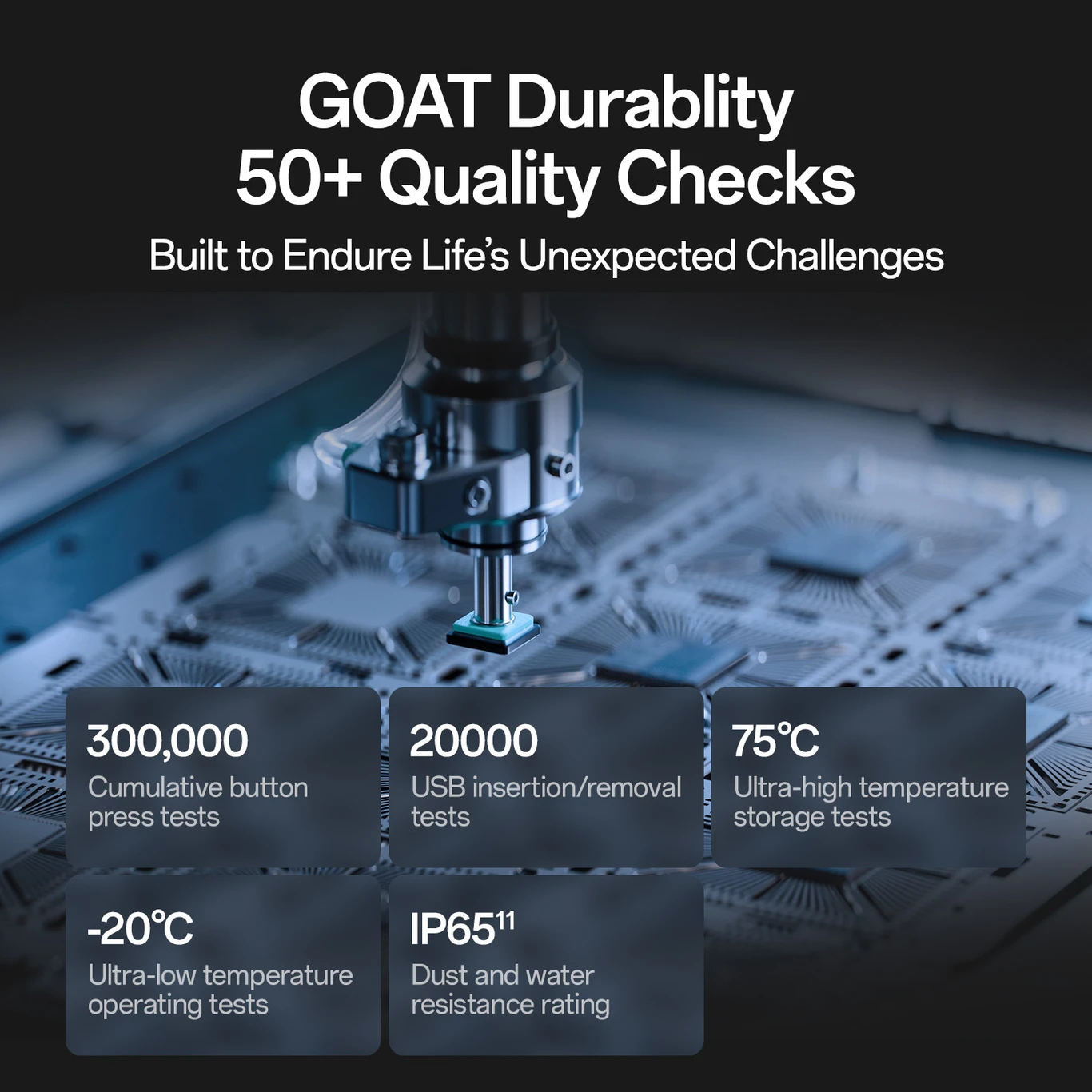 GOAT Durablity
50+ Quality Checks

Built to Endure Life's Unexpected Challenges

300,000
Cumulative button press tests

20000
USB insertion/removal tests

75℃
Ultra-high temperature storage tests

-20℃
Ultra-low temperature operating tests

IP65$^{11}$
Dust and water resistance rating